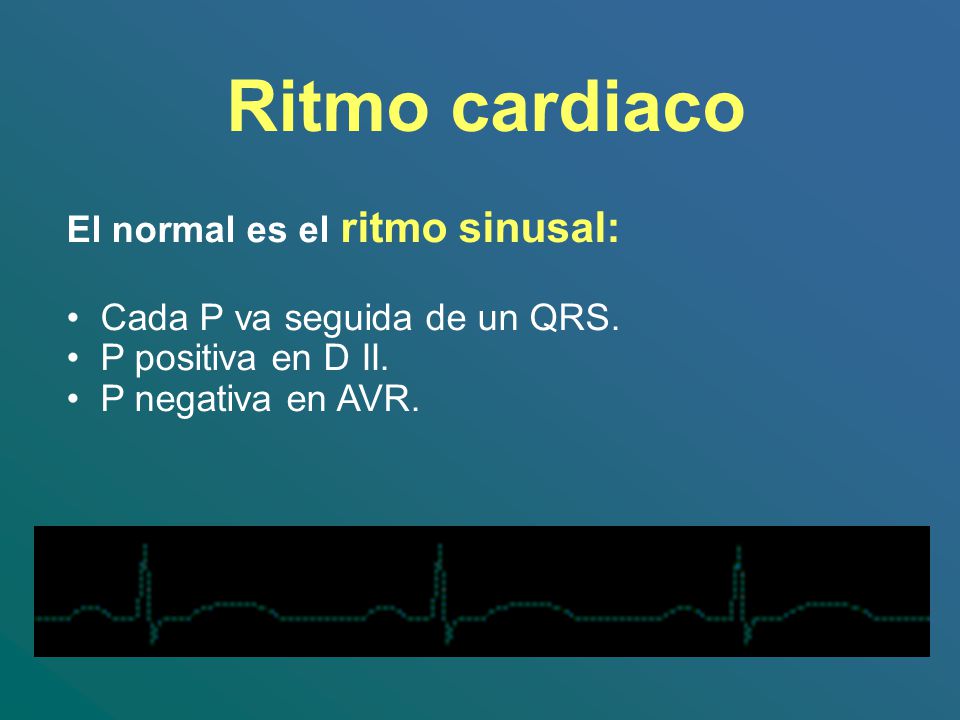 Ritmo cardiaco

El normal es el ritmo sinusal:

• Cada P va seguida de un QRS.
• P positiva en D II.
• P negativa en AVR.